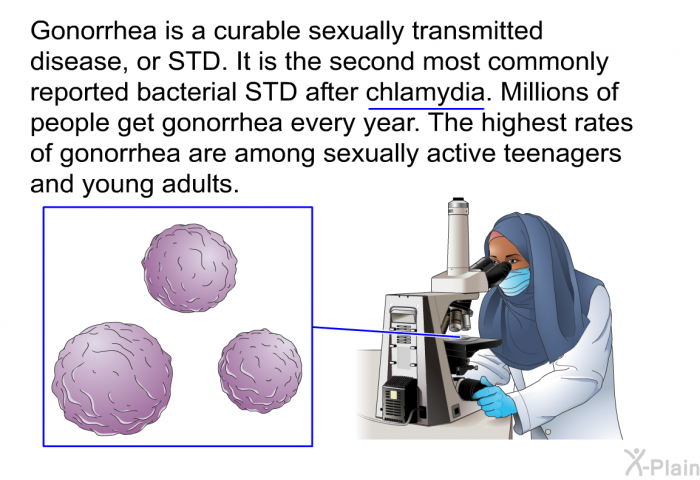 Gonorrhea is a curable sexually transmitted disease, or STD. It is the second most commonly reported bacterial STD after chlamydia. Millions of people get gonorrhea every year. The highest rates of gonorrhea are among sexually active teenagers and young adults.

X-Plain